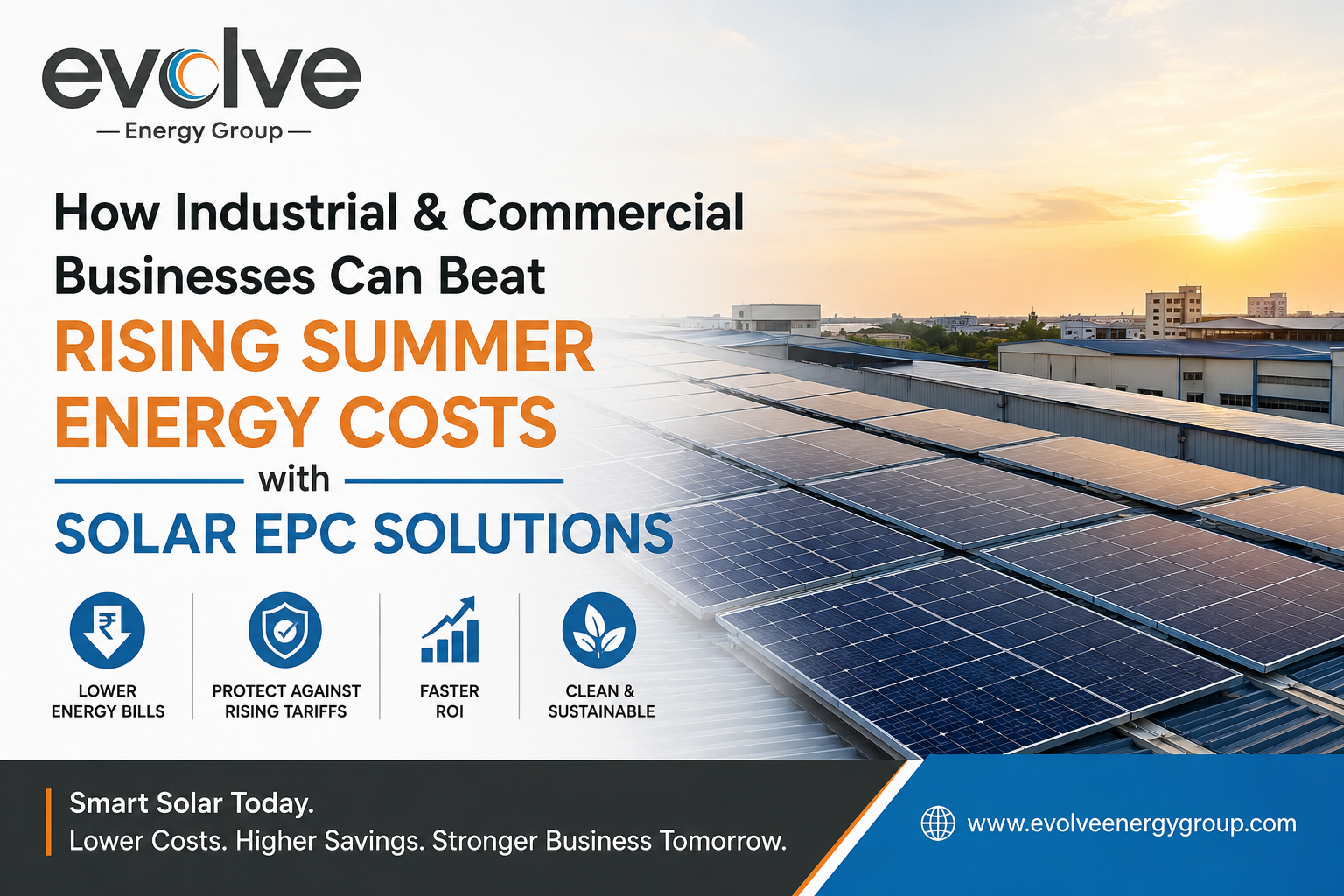 evolve
— Energy Group —

How Industrial & Commercial Businesses Can Beat
RISING SUMMER ENERGY COSTS
with
SOLAR EPC SOLUTIONS

₹
LOWER ENERGY BILLS

PROTECT AGAINST RISING TARIFFS

FASTER ROI

CLEAN & SUSTAINABLE

Smart Solar Today.
Lower Costs. Higher Savings. Stronger Business Tomorrow.

www.evolveenergygroup.com